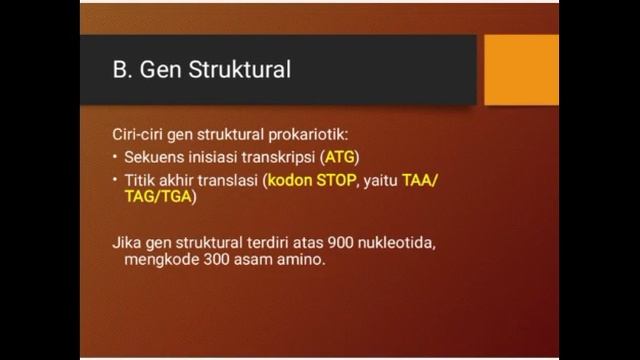 B. Gen Struktural

Ciri-ciri gen struktural prokariotik:

• Sekuens inisiasi transkripsi (ATG)
• Titik akhir translasi (kodon STOP, yaitu TAA/TAG/TGA)

Jika gen struktural terdiri atas 900 nukleotida, mengkode 300 asam amino.